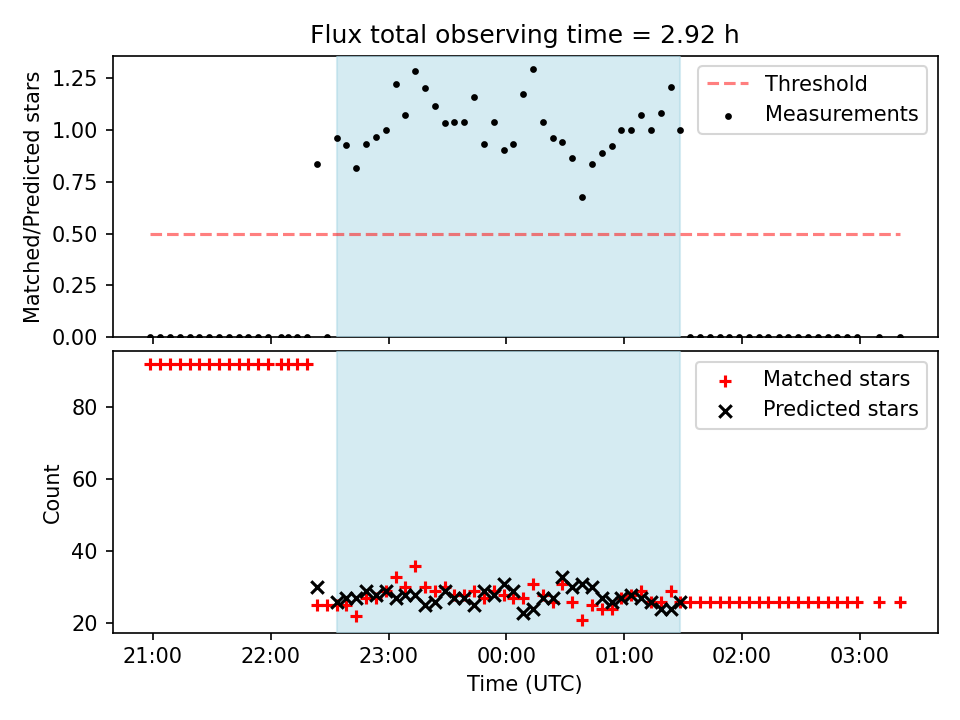 Flux total observing time = 2.92 h

Matched/Predicted stars

1.25
1.00
0.75
0.50
0.25
0.00

Threshold
Measurements

Count

80
60
40
20

Matched stars
Predicted stars

21:00
22:00
23:00
00:00
01:00
02:00
03:00

Time (UTC)